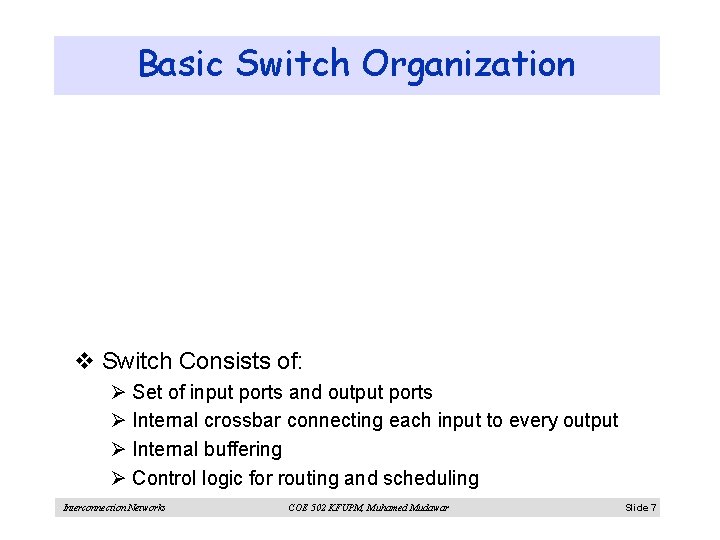 Basic Switch Organization

❖ Switch Consists of:

➢ Set of input ports and output ports

➢ Internal crossbar connecting each input to every output

➢ Internal buffering

➢ Control logic for routing and scheduling

Interconnection Networks COE 502 KFUPM, Muhamed Mudawar Slide 7